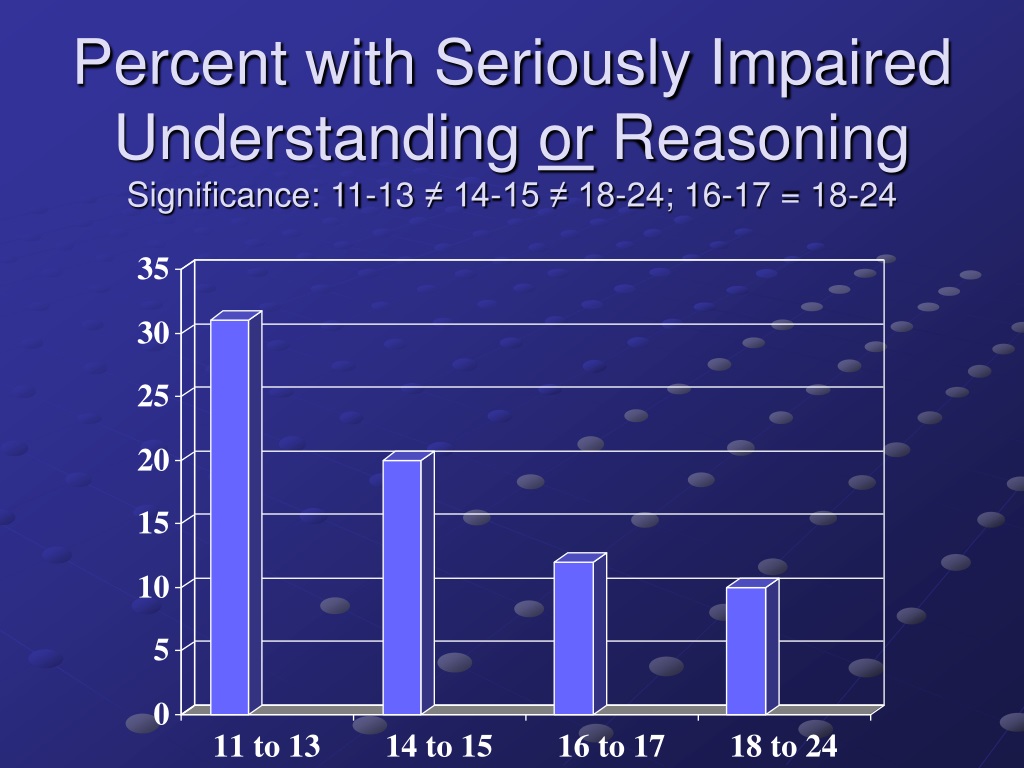 Percent with Seriously Impaired Understanding or Reasoning

Significance: 11-13 ≠ 14-15 ≠ 18-24; 16-17 = 18-24

35
30
25
20
15
10
5
0

11 to 13
14 to 15
16 to 17
18 to 24